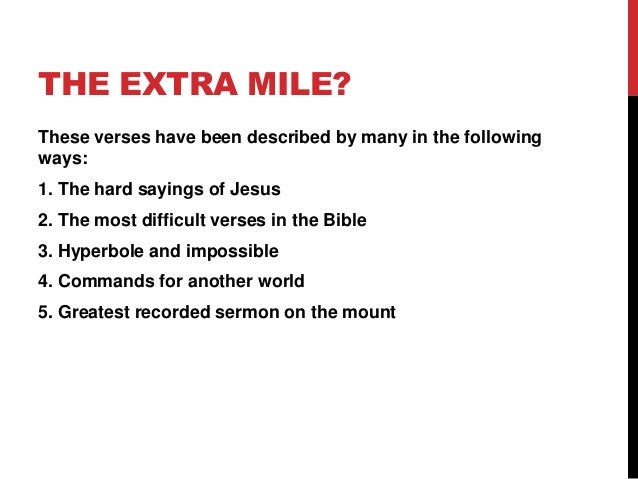 THE EXTRA MILE?

These verses have been described by many in the following ways:

1. The hard sayings of Jesus

2. The most difficult verses in the Bible

3. Hyperbole and impossible

4. Commands for another world

5. Greatest recorded sermon on the mount